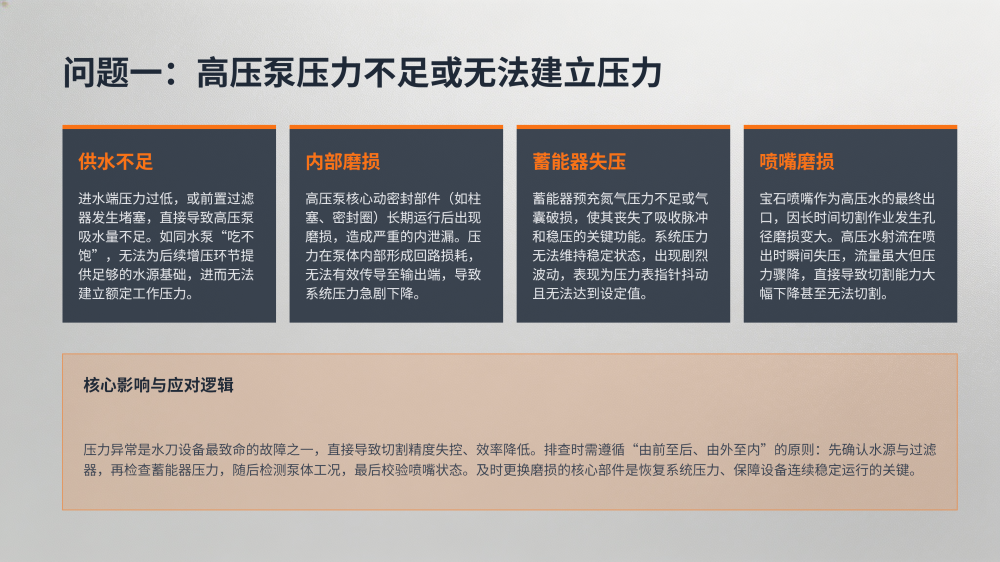 问题一：高压泵压力不足或无法建立压力

供水不足

进水端压力过低，或前置过滤器发生堵塞，直接导致高压泵吸水量不足。如同水泵“吃不饱”，无法为后续增压环节提供足够的水源基础，进而无法建立额定工作压力。

内部磨损

高压泵核心动密封部件（如柱塞、密封圈）长期运行后出现磨损，造成严重的内泄漏。压力在泵体内部形成回路损耗，无法有效传导至输出端，导致系统压力急剧下降。

蓄能器失压

蓄能器预充氮气压力不足或气囊破损，使其丧失了吸收脉冲和稳压的关键功能。系统压力无法维持稳定状态，出现剧烈波动，表现为压力表指针抖动且无法达到设定值。

喷嘴磨损

宝石喷嘴作为高压水的最终出口，因长时间切割作业发生孔径磨损变大。高压水射流在喷出时瞬间失压，流量虽大但压力骤降，直接导致切割能力大幅下降甚至无法切割。

核心影响与应对逻辑

压力异常是水刀设备最致命的故障之一，直接导致切割精度失控、效率降低。排查时需遵循“由前至后、由外至内”的原则：先确认水源与过滤器，再检查蓄能器压力，随后检测泵体工况，最后校验喷嘴状态。及时更换磨损的核心部件是恢复系统压力、保障设备连续稳定运行的关键。